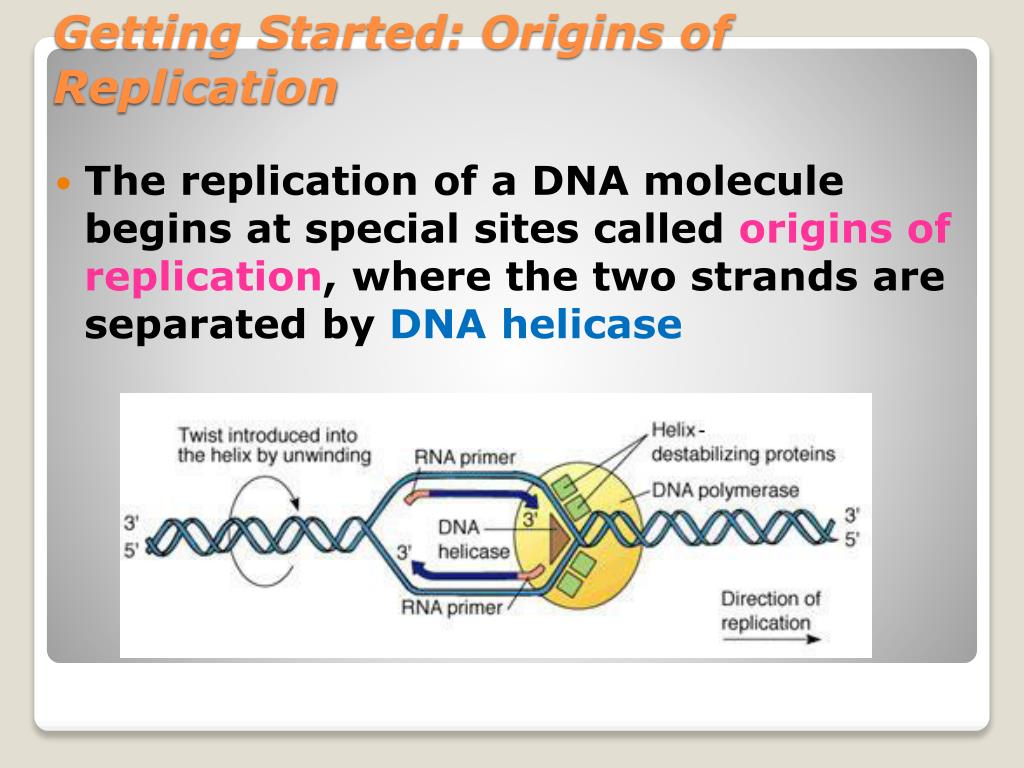 Getting Started: Origins of Replication

The replication of a DNA molecule begins at special sites called origins of replication, where the two strands are separated by DNA helicase

Twist introduced into the helix by unwinding

RNA primer

Helix-destabilizing proteins

DNA polymerase

3'

5'

DNA helicase

3'

3'

3'

5'

RNA primer

Direction of replication